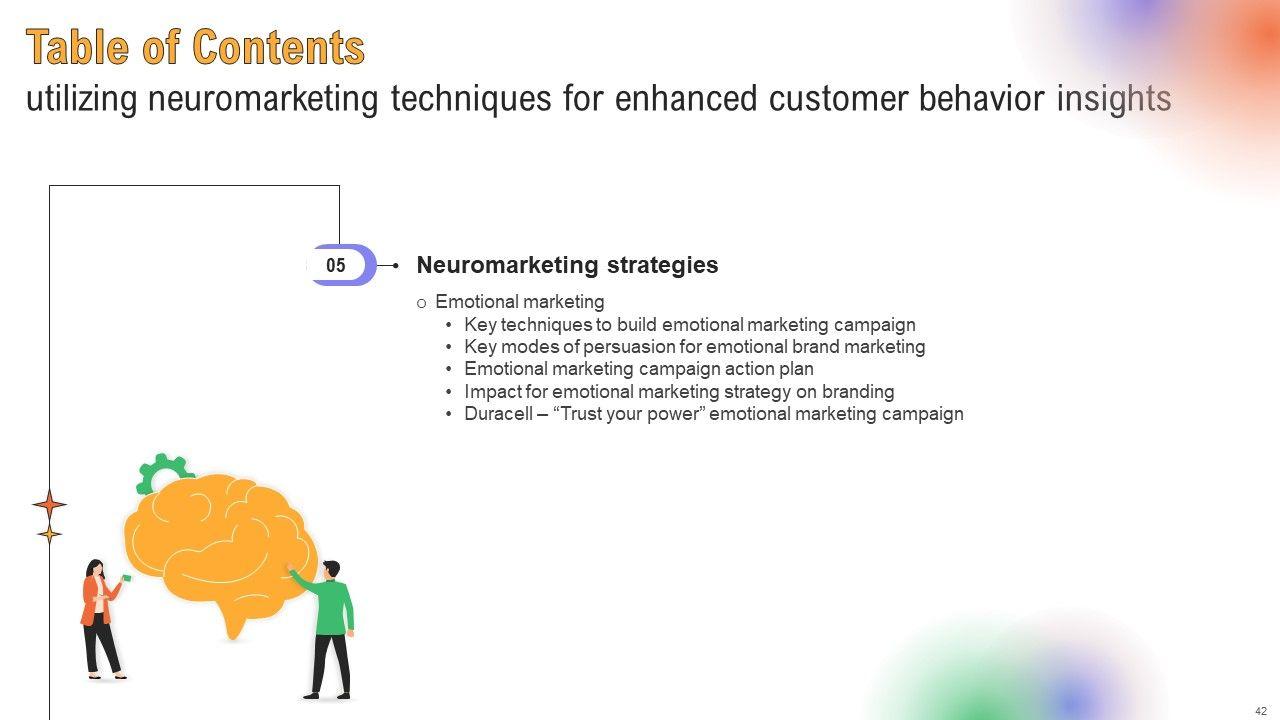 Table of Contents
utilizing neuromarketing techniques for enhanced customer behavior insights

05

Neuromarketing strategies

o Emotional marketing
• Key techniques to build emotional marketing campaign
• Key modes of persuasion for emotional brand marketing
• Emotional marketing campaign action plan
• Impact for emotional marketing strategy on branding
• Duracell – “Trust your power” emotional marketing campaign

42